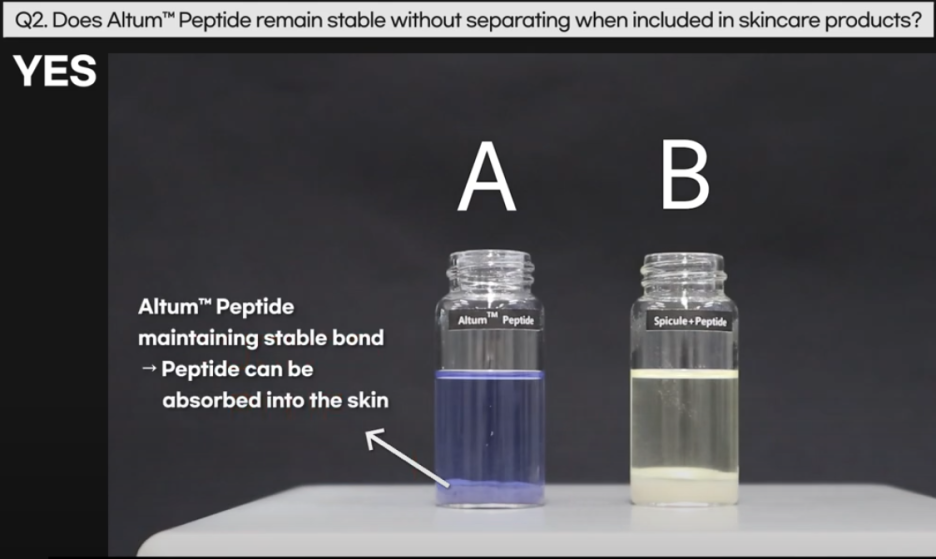 Q2. Does Altum™ Peptide remain stable without separating when included in skincare products?

YES

A

B

Altum™ Peptide maintaining stable bond
→ Peptide can be absorbed into the skin

Altum™ Peptide

Spicule+Peptide